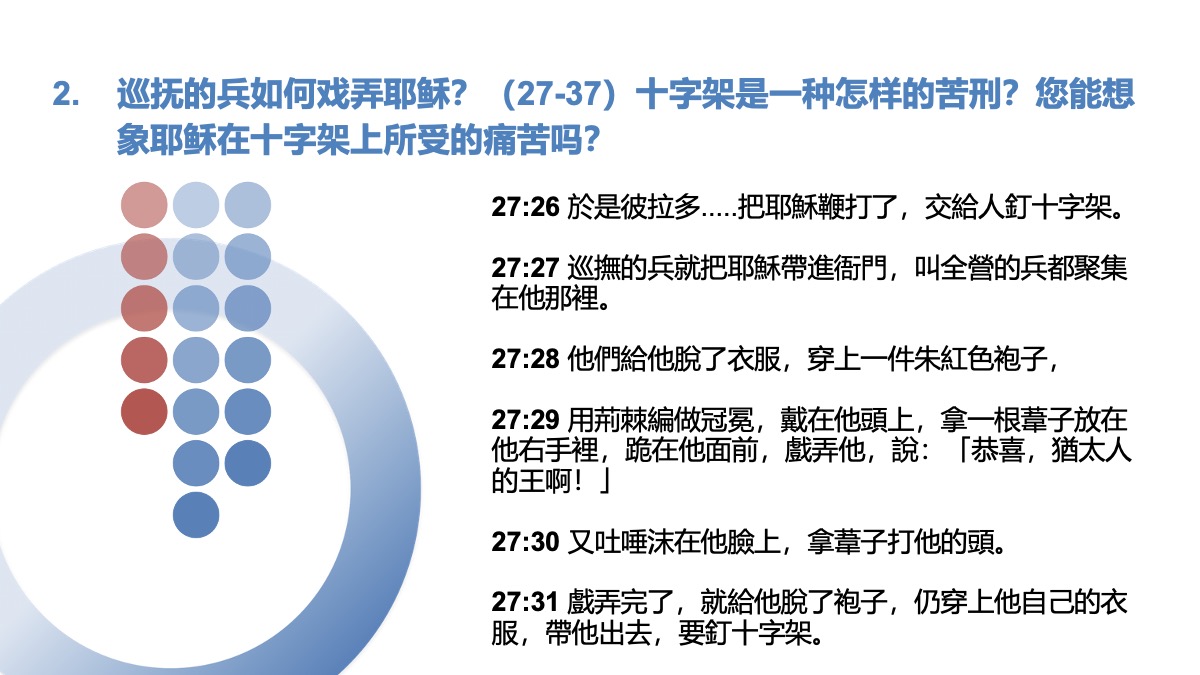 2. 巡抚的兵如何戏弄耶稣？（27-37）十字架是一种怎样的苦刑？您能想象耶稣在十字架上所受的痛苦吗？

27:26 於是彼拉多.....把耶穌鞭打了，交給人釘十字架。

27:27 巡撫的兵就把耶穌帶進衙門，叫全營的兵都聚集在他那裡。

27:28 他們給他脫了衣服，穿上一件朱紅色袍子，

27:29 用荊棘編做冠冕，戴在他頭上，拿一根葦子放在他右手裡，跪在他面前，戲弄他，說：「恭喜，猶太人的王啊！」

27:30 又吐唾沫在他臉上，拿葦子打他的頭。

27:31 戲弄完了，就給他脫了袍子，仍穿上他自己的衣服，帶他出去，要釘十字架。